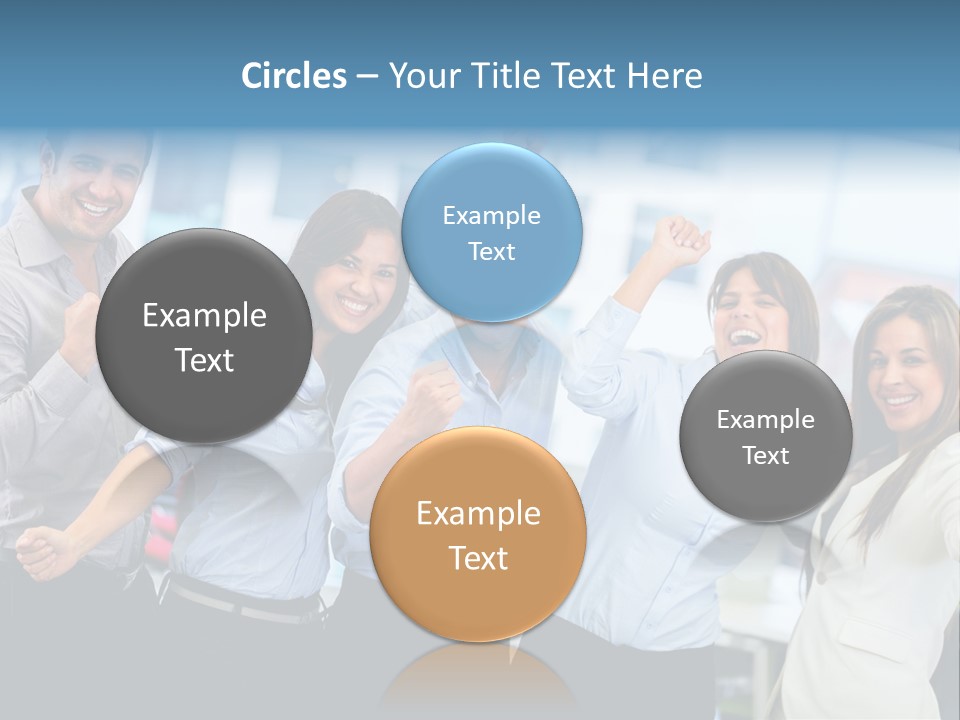 Circles – Your Title Text Here

Example Text

Example Text

Example Text

Example Text